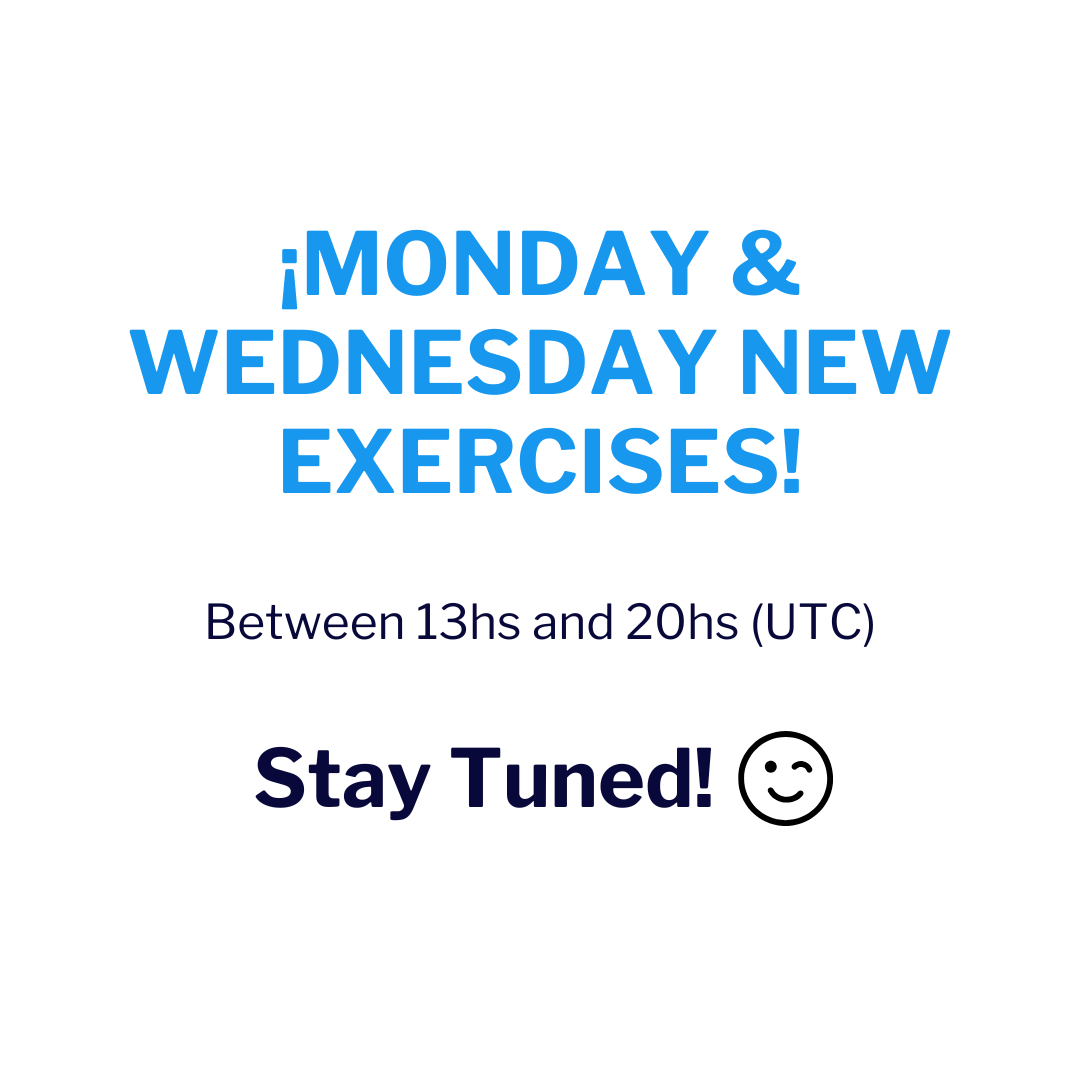 ¡MONDAY & WEDNESDAY NEW EXERCISES!

Between 13hs and 20hs (UTC)

Stay Tuned!